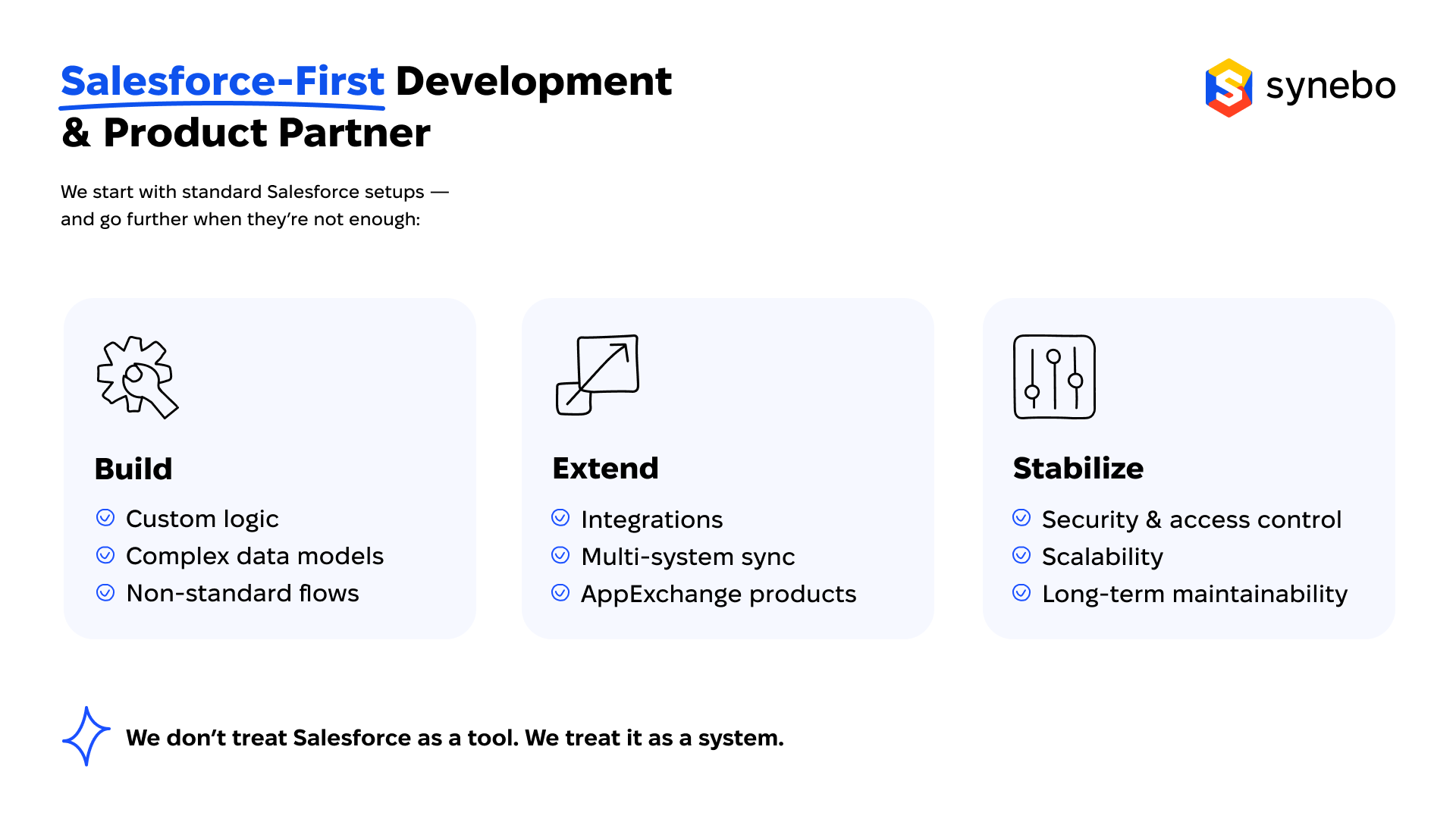 Salesforce-First Development & Product Partner

synebo

We start with standard Salesforce setups — and go further when they're not enough:

Build
Custom logic
Complex data models
Non-standard flows

Extend
Integrations
Multi-system sync
AppExchange products

Stabilize
Security & access control
Scalability
Long-term maintainability

We don't treat Salesforce as a tool. We treat it as a system.